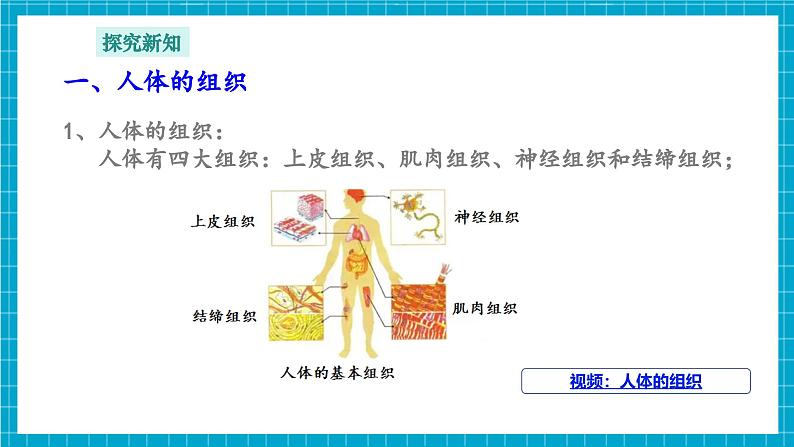 探究新知

一、人体的组织

1、人体的组织：
人体有四大组织：上皮组织、肌肉组织、神经组织和结缔组织；

上皮组织

神经组织

结缔组织

肌肉组织

人体的基本组织

视频：人体的组织